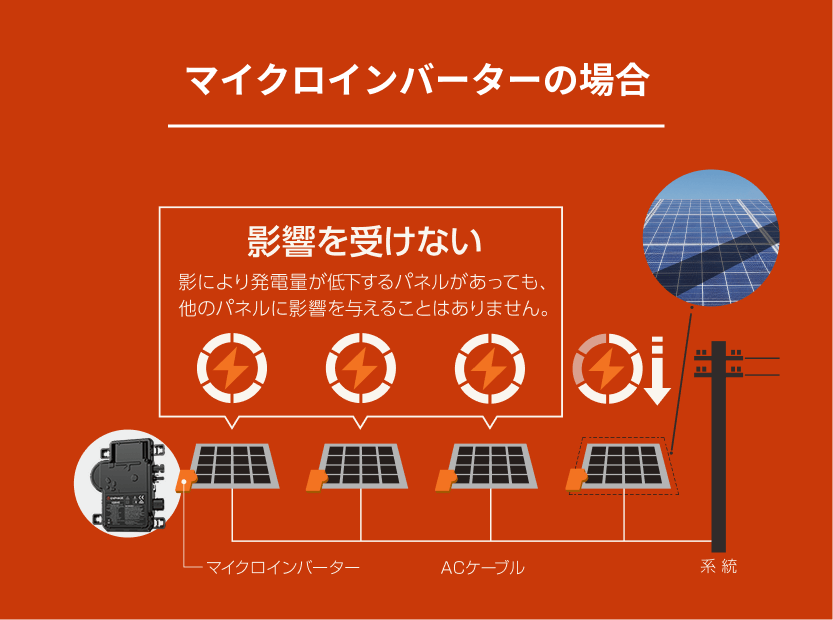 マイクロインバーターの場合

影響を受けない

影により発電量が低下するパネルがあっても、他のパネルに影響を与えることはありません。

マイクロインバーター

ACケーブル

系 統